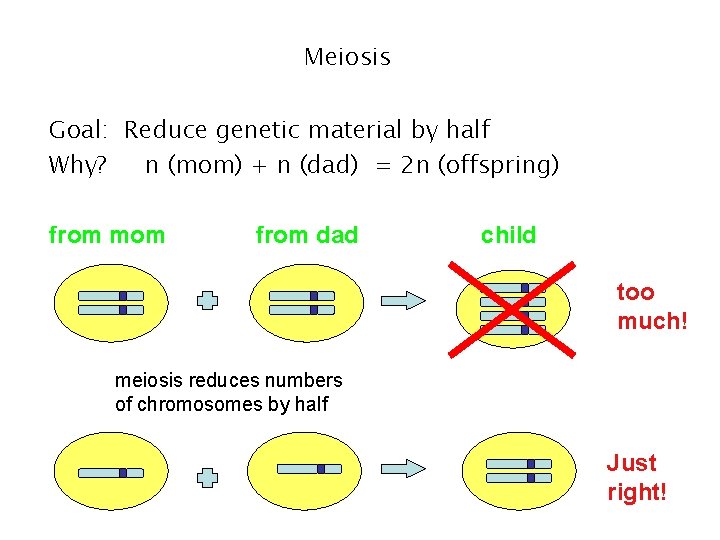 Meiosis

Goal: Reduce genetic material by half
Why? n (mom) + n (dad) = 2n (offspring)

from mom

from dad

child

too much!

meiosis reduces numbers of chromosomes by half

Just right!